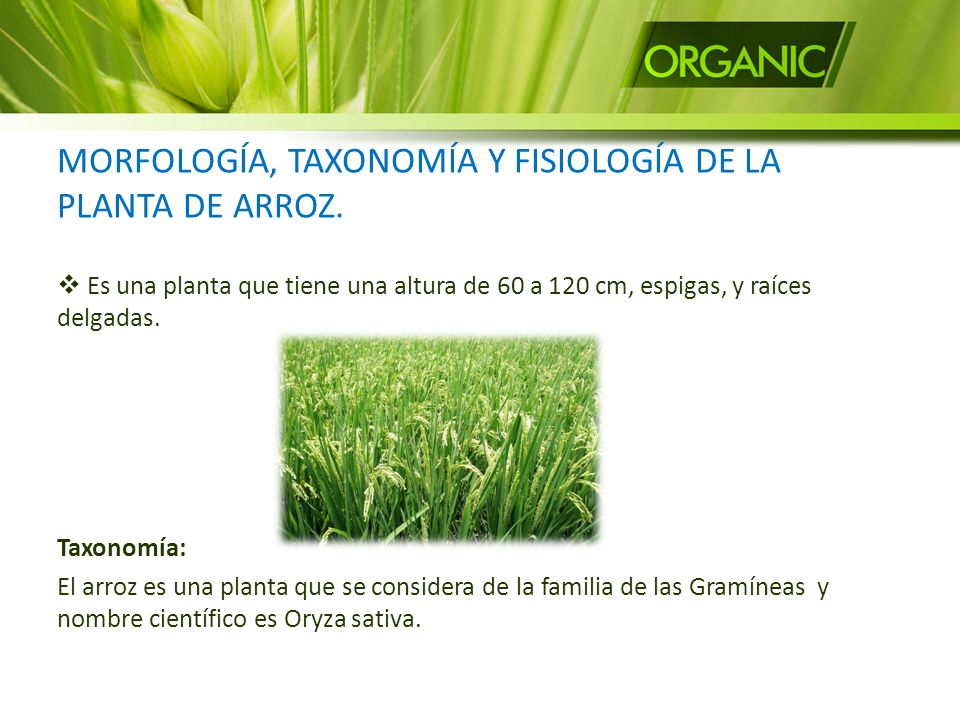 ORGANIC

MORFOLOGÍA, TAXONOMÍA Y FISIOLOGÍA DE LA PLANTA DE ARROZ.

❖ Es una planta que tiene una altura de 60 a 120 cm, espigas, y raíces delgadas.

Taxonomía:
El arroz es una planta que se considera de la familia de las Gramíneas y nombre científico es Oryza sativa.